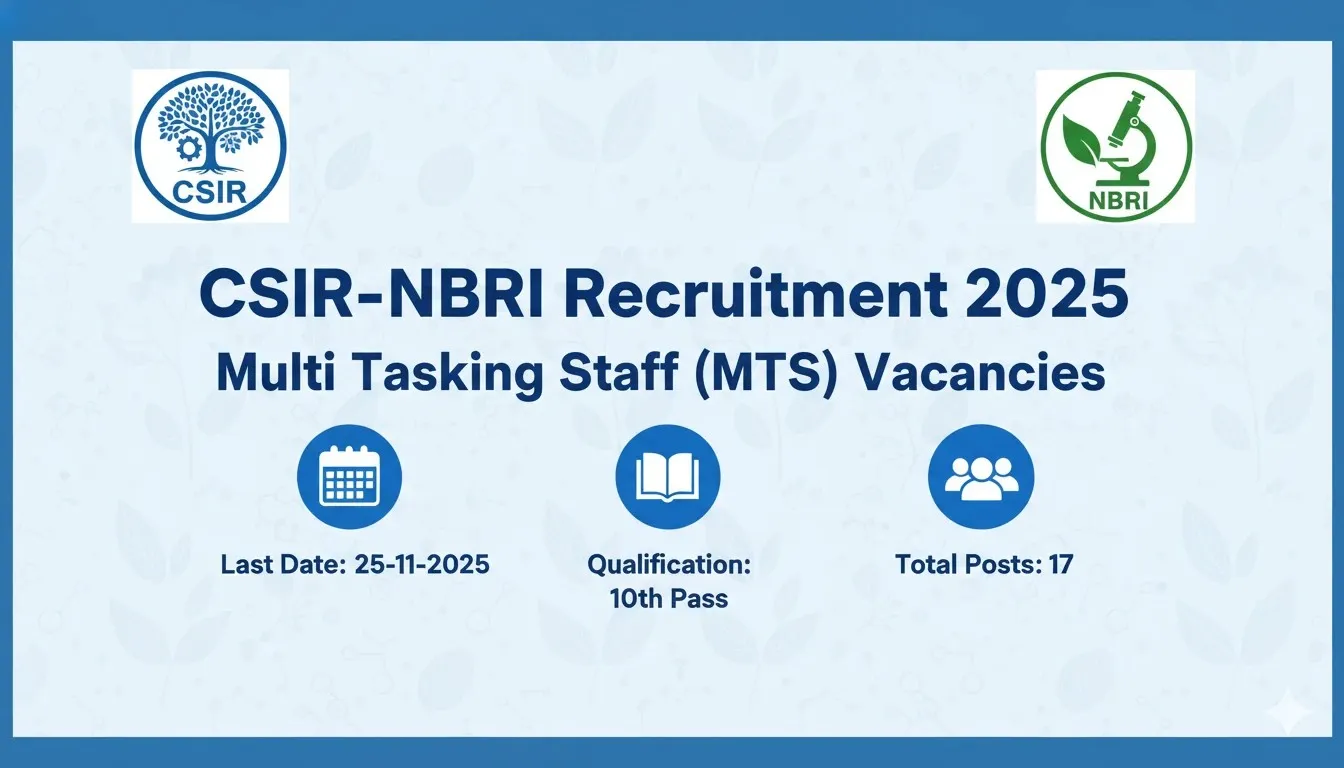 CSIR

NBRI

CSIR-NBRI Recruitment 2025

Multi Tasking Staff (MTS) Vacancies

Last Date: 25-11-2025

Qualification: 10th Pass

Total Posts: 17